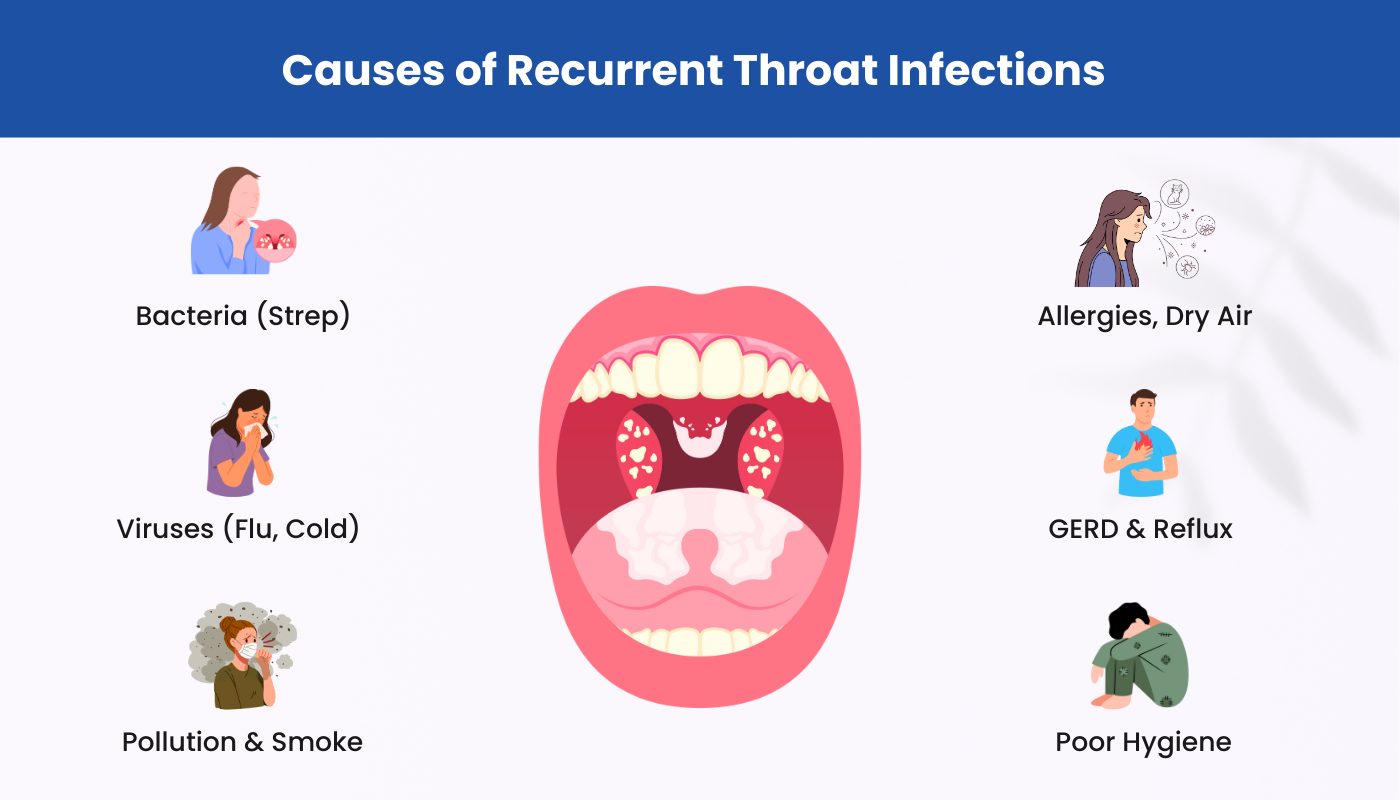 Causes of Recurrent Throat Infections

Bacteria (Strep)

Viruses (Flu, Cold)

Pollution & Smoke

Allergies, Dry Air

GERD & Reflux

Poor Hygiene